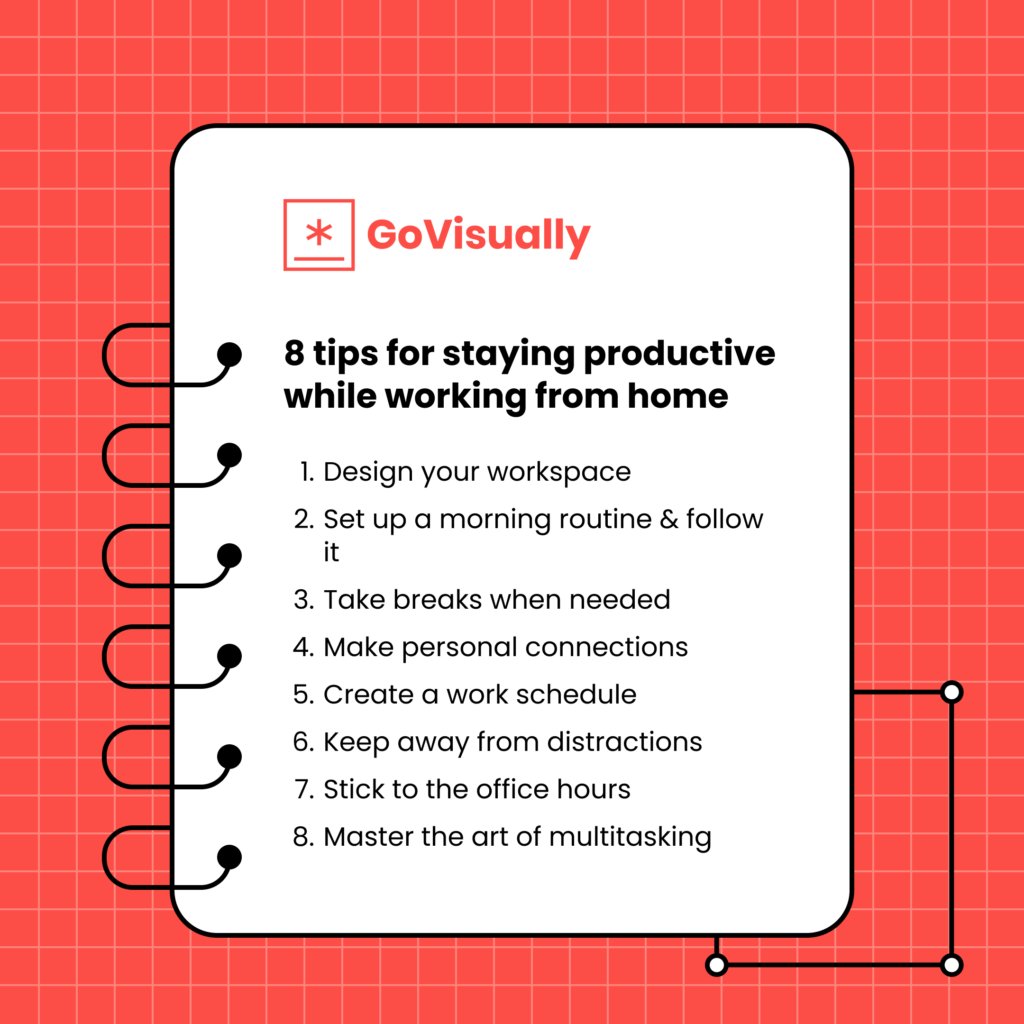 GoVisually

8 tips for staying productive while working from home

1. Design your workspace
2. Set up a morning routine & follow it
3. Take breaks when needed
4. Make personal connections
5. Create a work schedule
6. Keep away from distractions
7. Stick to the office hours
8. Master the art of multitasking